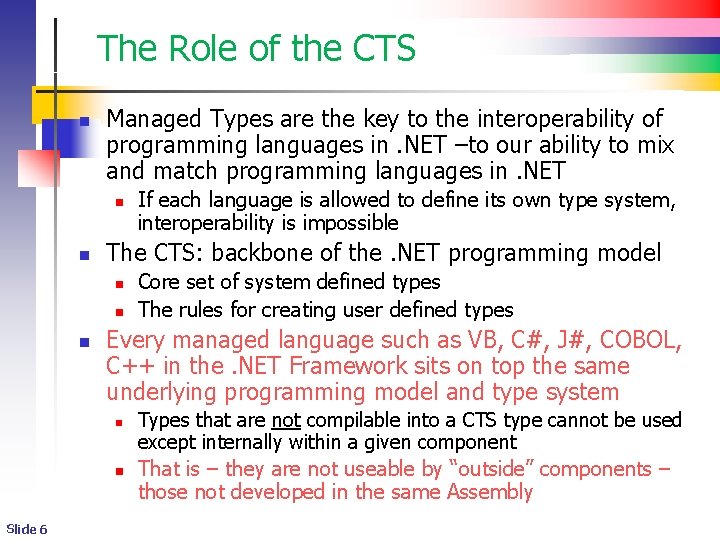 The Role of the CTS

- Managed Types are the key to the interoperability of programming languages in .NET –to our ability to mix and match programming languages in .NET
  - If each language is allowed to define its own type system, interoperability is impossible
- The CTS: backbone of the .NET programming model
  - Core set of system defined types
  - The rules for creating user defined types
- Every managed language such as VB, C#, J#, COBOL, C++ in the .NET Framework sits on top the same underlying programming model and type system
  - Types that are not compilable into a CTS type cannot be used except internally within a given component
  - That is – they are not useable by "outside" components – those not developed in the same Assembly

Slide 6